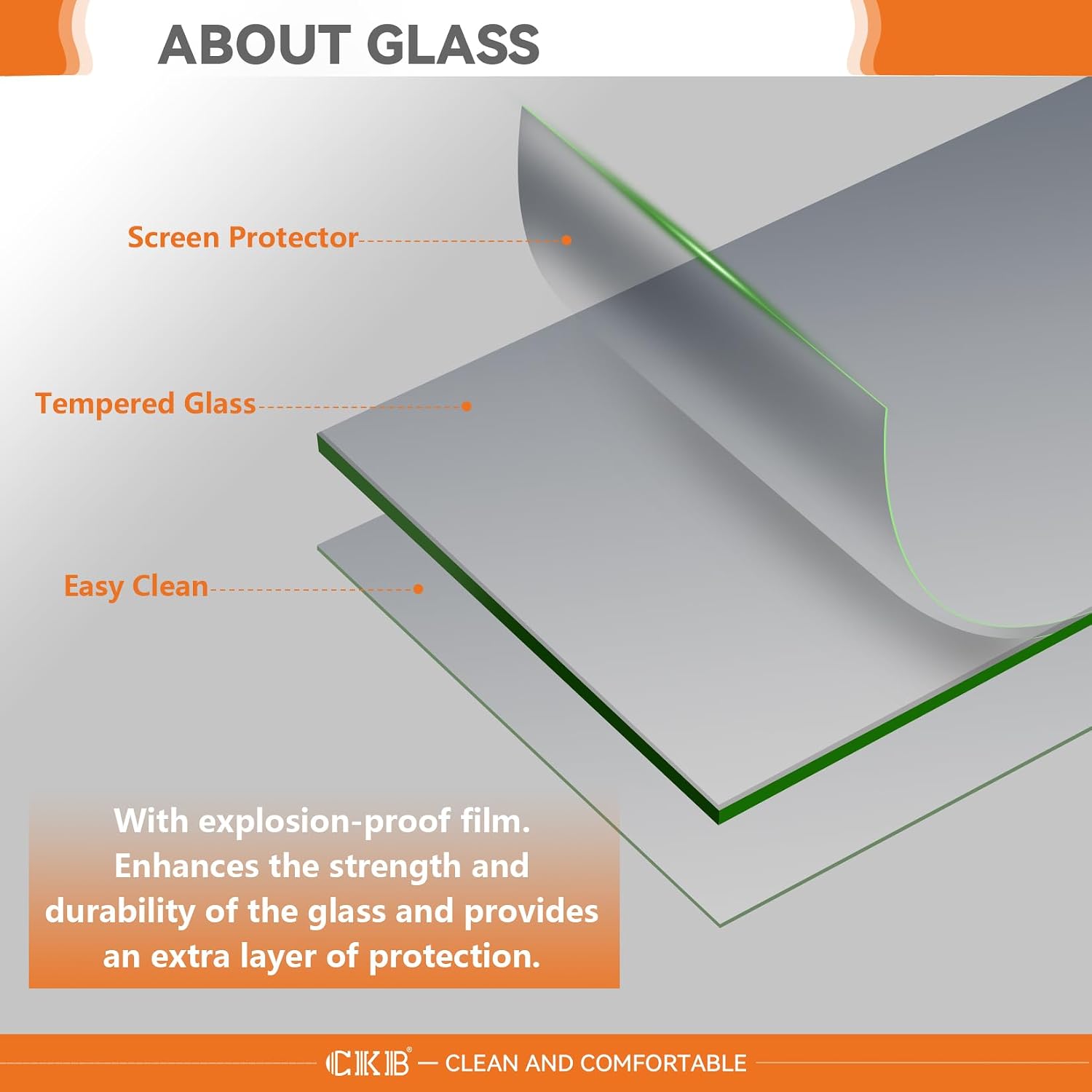 ABOUT GLASS

Screen Protector

Tempered Glass

Easy Clean

With explosion-proof film. Enhances the strength and durability of the glass and provides an extra layer of protection.

CKB® — CLEAN AND COMFORTABLE